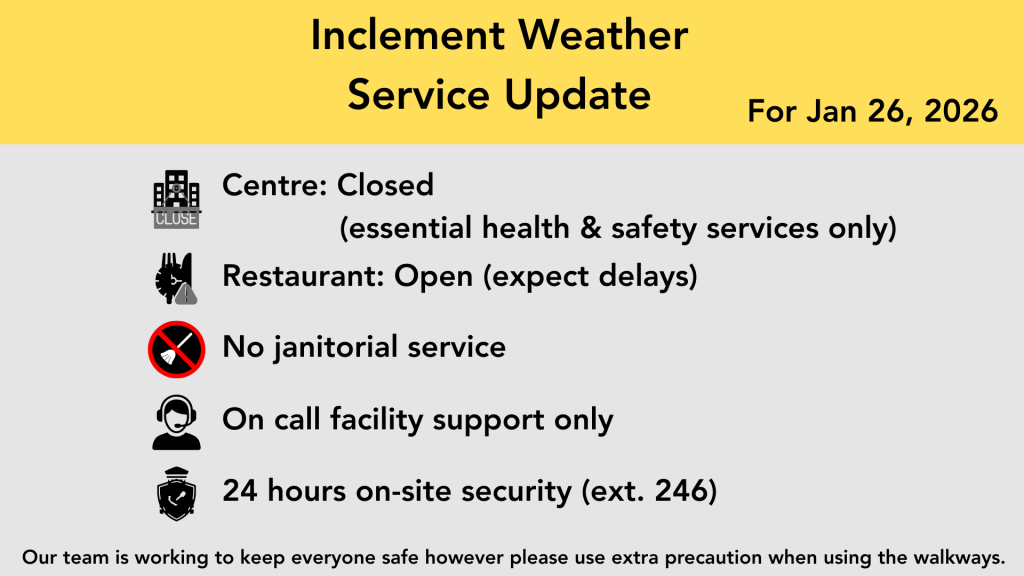 Inclement Weather Service Update

For Jan 26, 2026

CLOSE

Centre: Closed (essential health & safety services only)

Restaurant: Open (expect delays)

No janitorial service

On call facility support only

24 hours on-site security (ext. 246)

Our team is working to keep everyone safe however please use extra precaution when using the walkways.